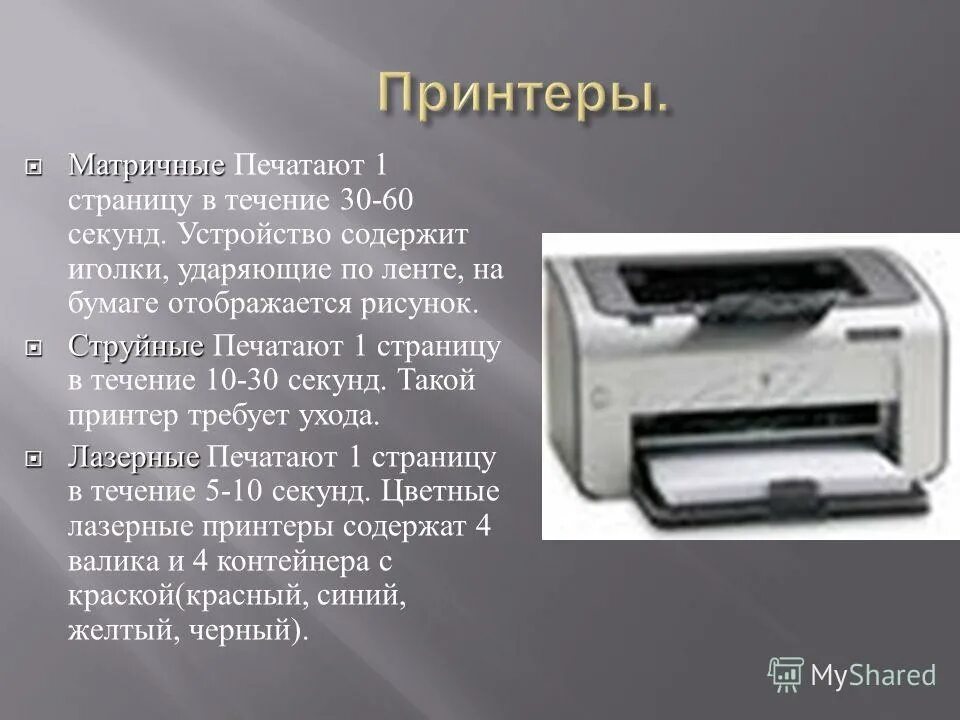 Принтеры.

Матричные Печатают 1 страницу в течение 30-60 секунд. Устройство содержит иголки, ударяющие по ленте, на бумаге отображается рисунок.

Струйные Печатают 1 страницу в течение 10-30 секунд. Такой принтер требует ухода.

Лазерные Печатают 1 страницу в течение 5-10 секунд. Цветные лазерные принтеры содержат 4 валика и 4 контейнера с краской(красный, синий, желтый, черный).

MyShared